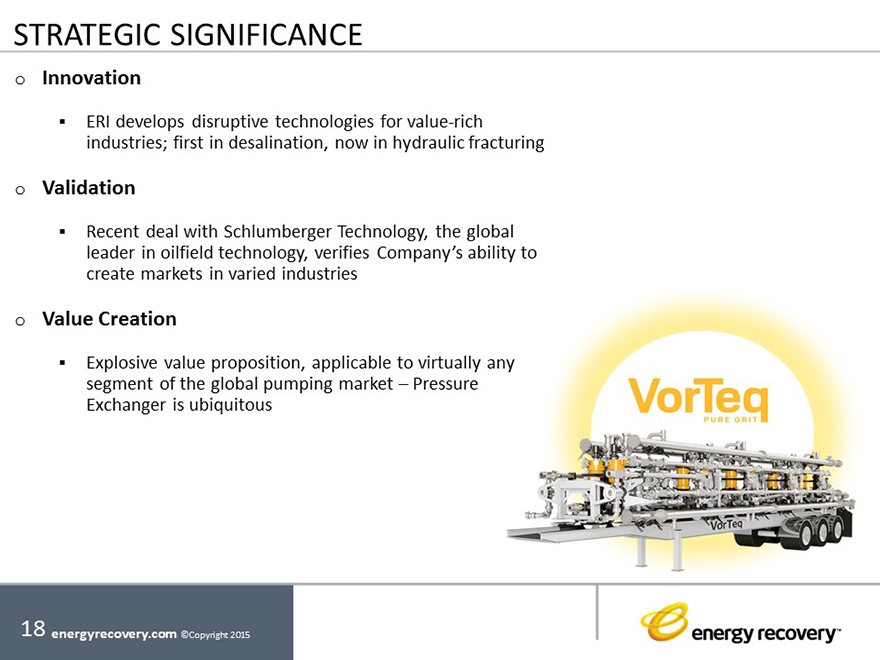 STRATEGIC SIGNIFICANCE

o Innovation

▪ ERI develops disruptive technologies for value-rich industries; first in desalination, now in hydraulic fracturing

o Validation

▪ Recent deal with Schlumberger Technology, the global leader in oilfield technology, verifies Company's ability to create markets in varied industries

o Value Creation

▪ Explosive value proposition, applicable to virtually any segment of the global pumping market – Pressure Exchanger is ubiquitous

VorTeq
PURE GRIT

VorTeq

18 energyrecovery.com ©Copyright 2015

energy recovery™